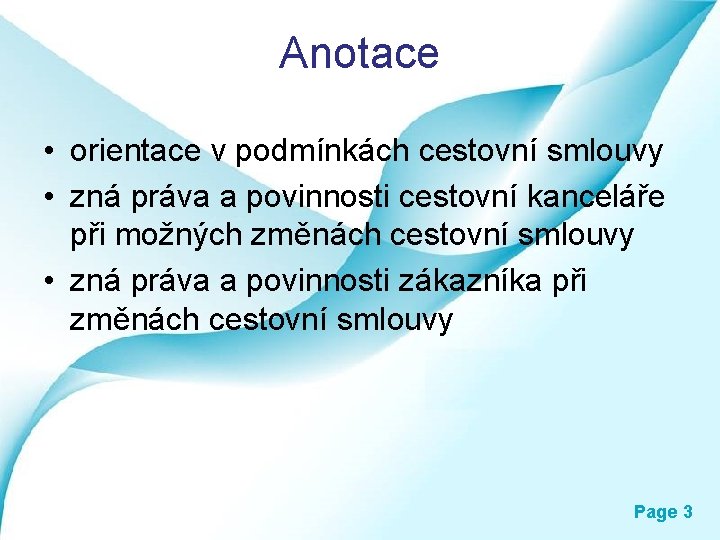 Anotace

• orientace v podmínkách cestovní smlouvy
• zná práva a povinnosti cestovní kanceláře při možných změnách cestovní smlouvy
• zná práva a povinnosti zákazníka při změnách cestovní smlouvy

Page 3